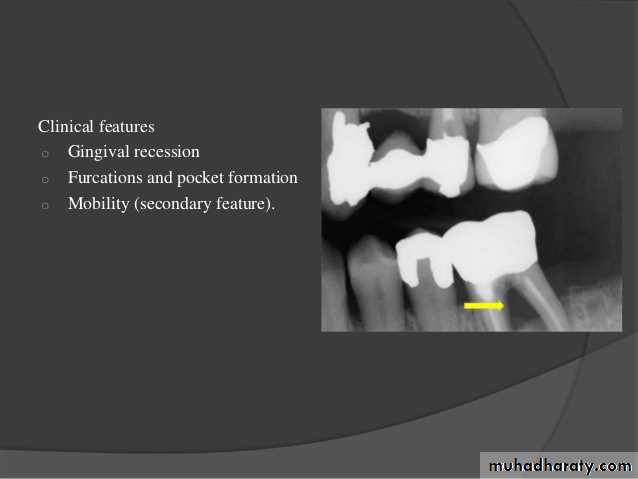 Clinical features
o Gingival recession
o Furcations and pocket formation
o Mobility (secondary feature).

muhadharaty.com